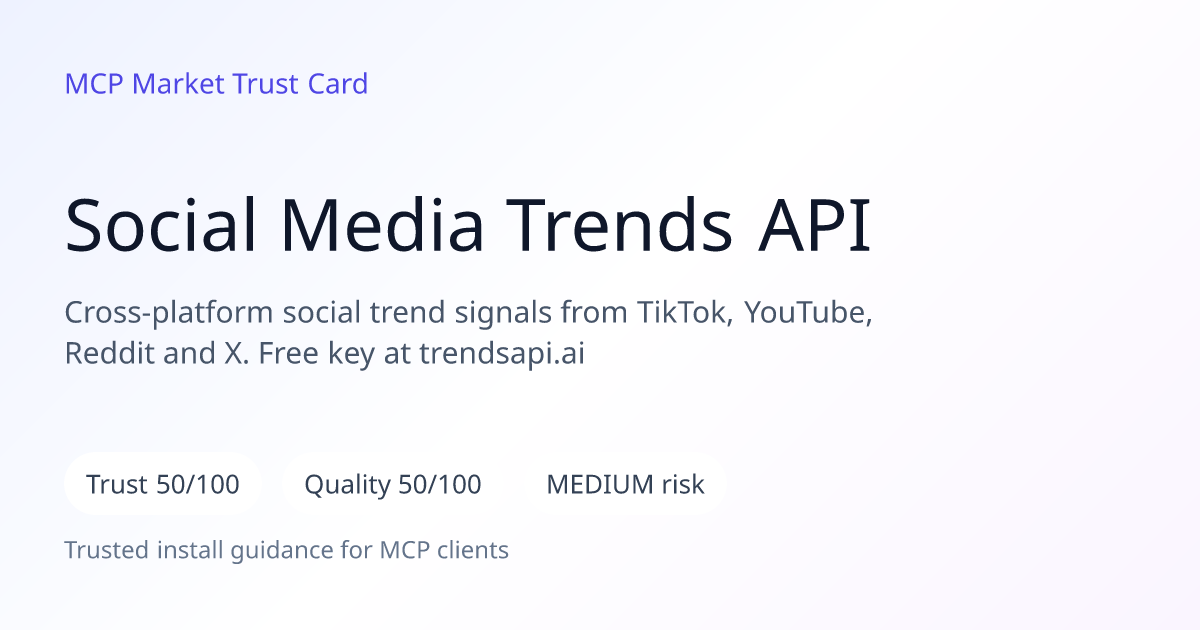 MCP Market Trust Card

Social Media Trends API

Cross-platform social trend signals from TikTok, YouTube, Reddit and X. Free key at trendsapi.ai

Trust 50/100

Quality 50/100

MEDIUM risk

Trusted install guidance for MCP clients